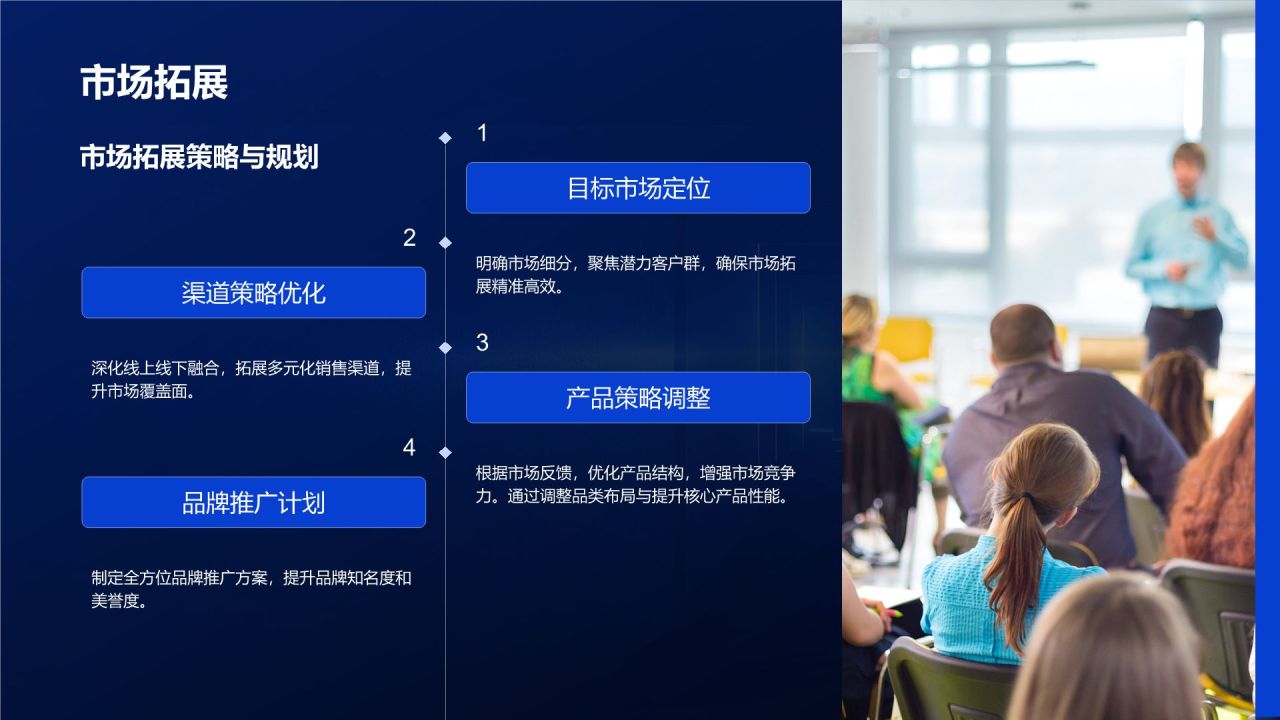 市场拓展

市场拓展策略与规划

1

目标市场定位

明确市场细分，聚焦潜力客户群，确保市场拓展精准高效。

2

渠道策略优化

深化线上线下融合，拓展多元化销售渠道，提升市场覆盖面。

3

产品策略调整

根据市场反馈，优化产品结构，增强市场竞争力。通过调整品类布局与提升核心产品性能。

4

品牌推广计划

制定全方位品牌推广方案，提升品牌知名度和美誉度。